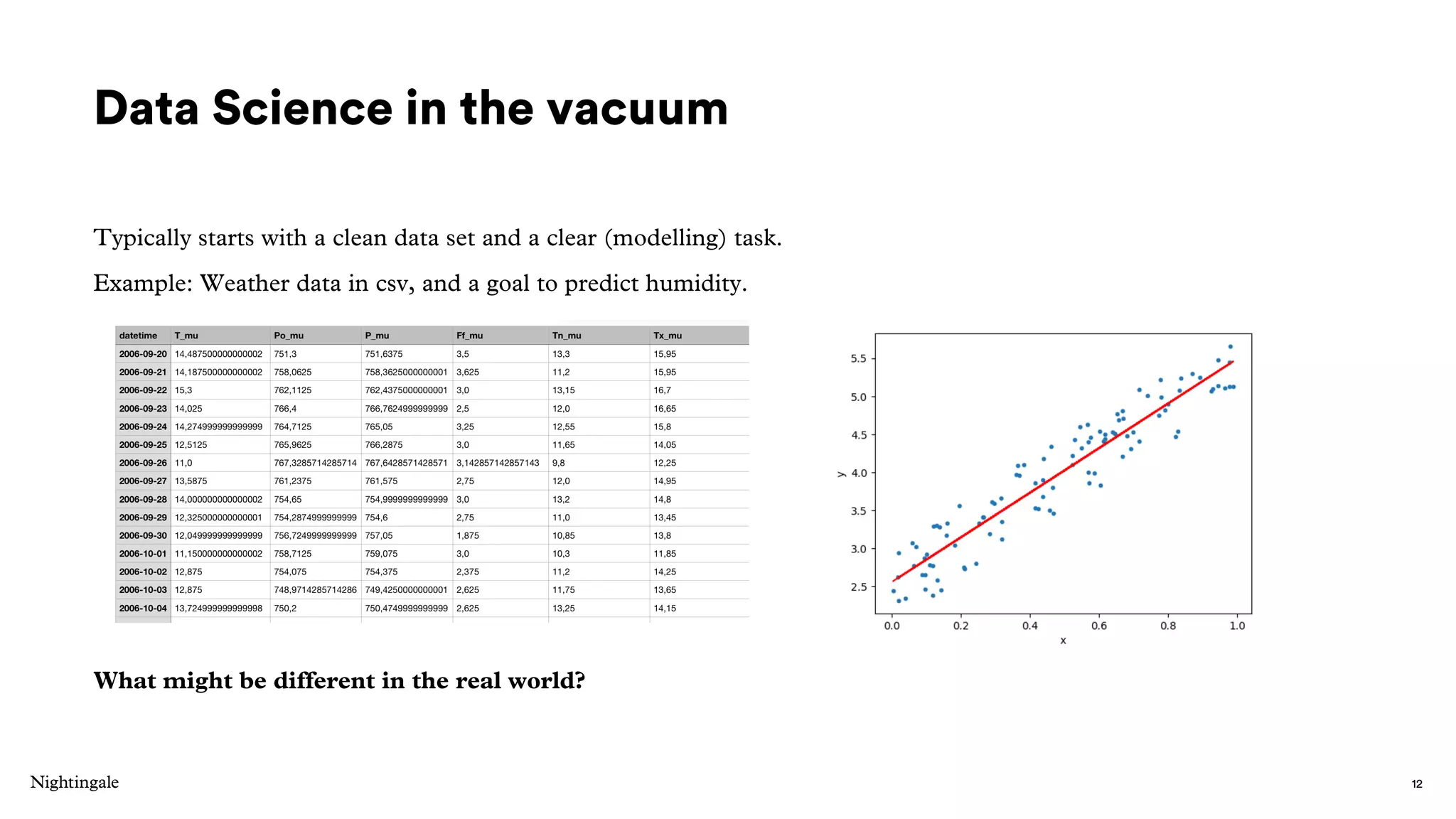 Data Science in the vacuum

Typically starts with a clean data set and a clear (modelling) task.

Example: Weather data in csv, and a goal to predict humidity.

| datetime | T_mu | Po_mu | P_mu | Ff_mu | Tn_mu | Tx_mu |
|---|---|---|---|---|---|---|
| 2006-09-20 | 14,487500000000002 | 751,3 | 751,6375 | 3,5 | 13,3 | 15,95 |
| 2006-09-21 | 14,187500000000002 | 758,0625 | 758,3625000000001 | 3,625 | 11,2 | 15,95 |
| 2006-09-22 | 15,3 | 762,1125 | 762,4375000000001 | 3,0 | 13,15 | 16,7 |
| 2006-09-23 | 14,025 | 766,4 | 766,7624999999999 | 2,5 | 12,0 | 16,65 |
| 2006-09-24 | 14,274999999999999 | 764,7125 | 765,05 | 3,25 | 12,55 | 15,8 |
| 2006-09-25 | 12,5125 | 765,9625 | 766,2875 | 3,0 | 11,65 | 14,05 |
| 2006-09-26 | 11,0 | 767,3285714285714 | 767,6428571428571 | 3,142857142857143 | 9,8 | 12,25 |
| 2006-09-27 | 13,5875 | 761,2375 | 761,575 | 2,75 | 12,0 | 14,95 |
| 2006-09-28 | 14,000000000000002 | 754,65 | 754,9999999999999 | 3,0 | 13,2 | 14,8 |
| 2006-09-29 | 12,325000000000001 | 754,2874999999999 | 754,6 | 2,75 | 11,0 | 13,45 |
| 2006-09-30 | 12,049999999999999 | 756,7249999999999 | 757,05 | 1,875 | 10,85 | 13,8 |
| 2006-10-01 | 11,150000000000002 | 758,7125 | 759,075 | 3,0 | 10,3 | 11,85 |
| 2006-10-02 | 12,875 | 754,075 | 754,375 | 2,375 | 11,2 | 14,25 |
| 2006-10-03 | 12,875 | 748,9714285714286 | 749,4250000000001 | 2,625 | 11,75 | 13,65 |
| 2006-10-04 | 13,724999999999998 | 750,2 | 750,4749999999999 | 2,625 | 13,25 | 14,15 |

5.5
5.0
4.5
4.0
3.5
3.0
2.5
y
0.0 0.2 0.4 0.6 0.8 1.0
x

What might be different in the real world?

Nightingale

12